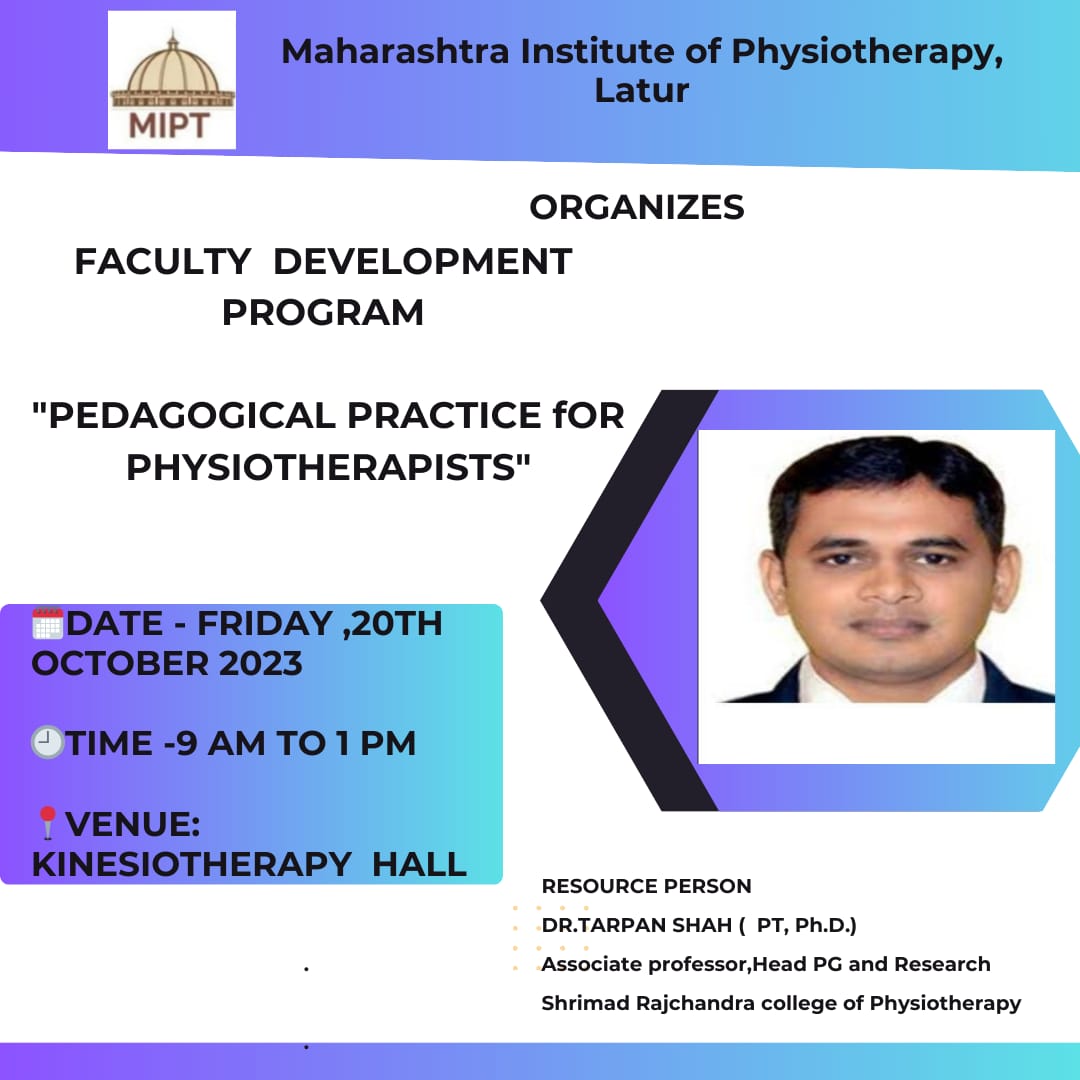 MIPT

Maharashtra Institute of Physiotherapy, Latur

ORGANIZES

FACULTY DEVELOPMENT PROGRAM

"PEDAGOGICAL PRACTICE fOR PHYSIOTHERAPISTS"

DATE - FRIDAY ,20TH OCTOBER 2023

TIME -9 AM TO 1 PM

VENUE: KINESIOTHERAPY HALL

RESOURCE PERSON

DR.TARPAN SHAH ( PT, Ph.D.)

Associate professor,Head PG and Research

Shrimad Rajchandra college of Physiotherapy